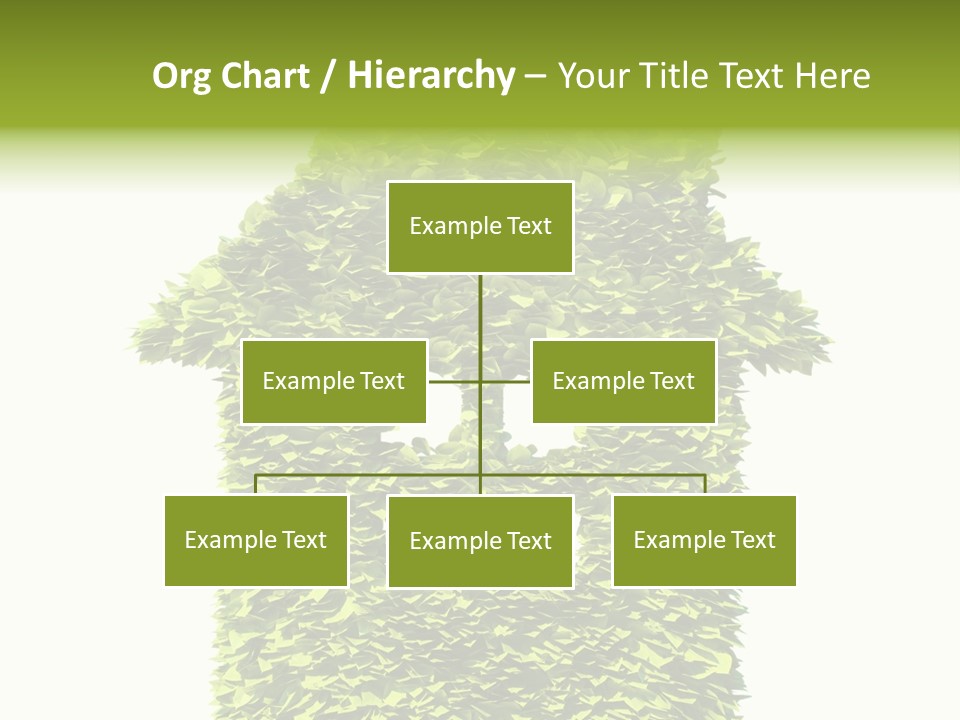 Org Chart / Hierarchy – Your Title Text Here

Example Text

Example Text

Example Text

Example Text

Example Text

Example Text